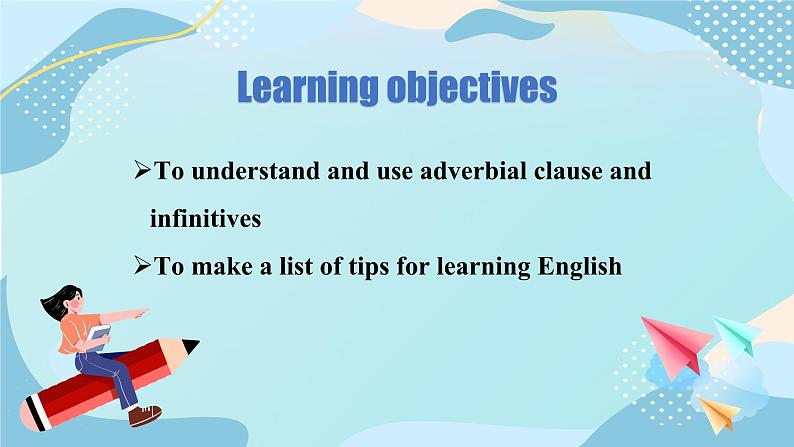 Learning objectives

➢To understand and use adverbial clause and infinitives

➢To make a list of tips for learning English